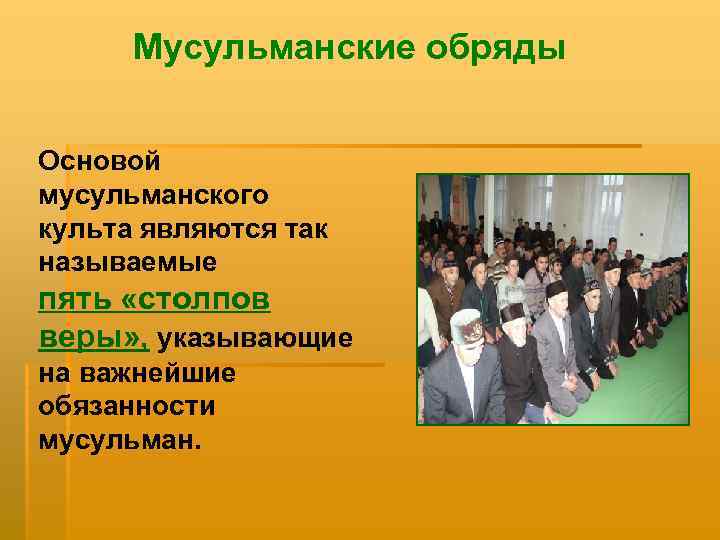 Мусульманские обряды

Основой мусульманского культа являются так называемые пять «столпов веры», указывающие на важнейшие обязанности мусульман.